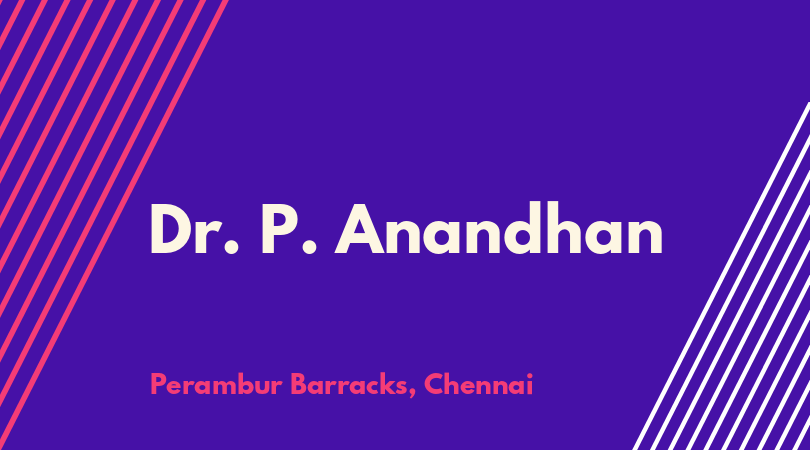 Dr. P. Anandhan

Perambur Barracks, Chennai